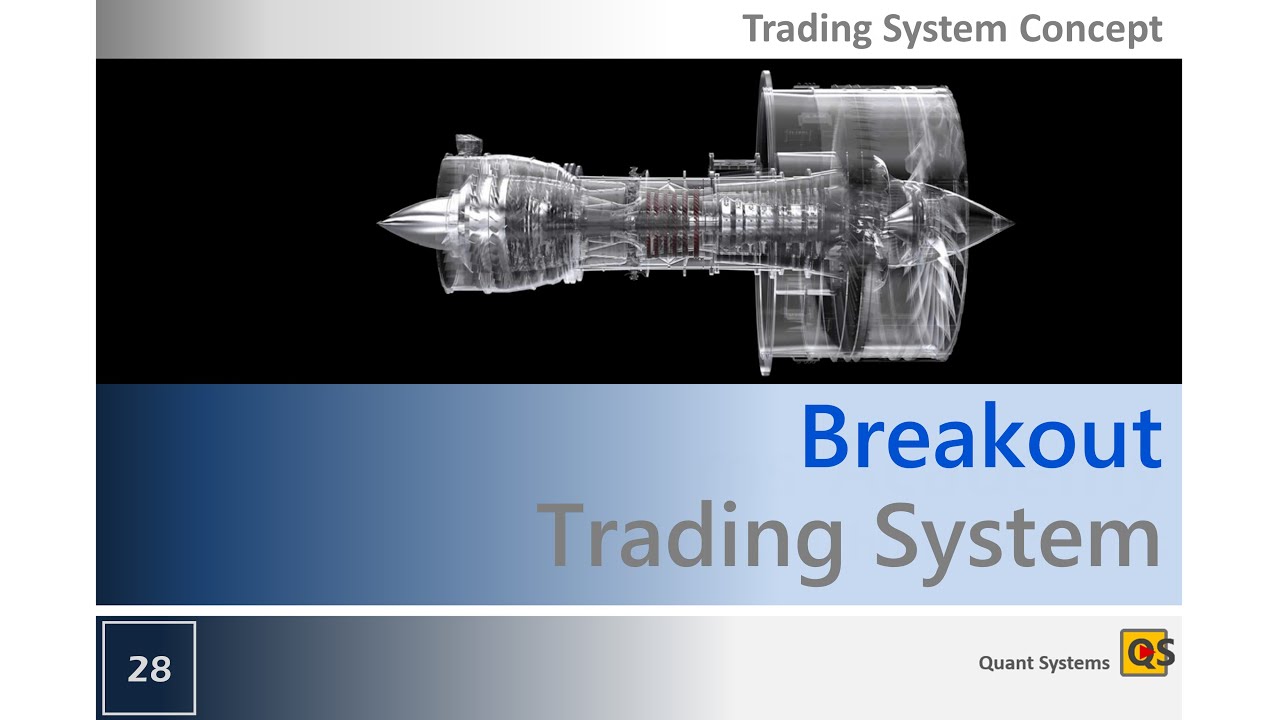 Trading System Concept

Breakout
Trading System

28

Quant Systems QS